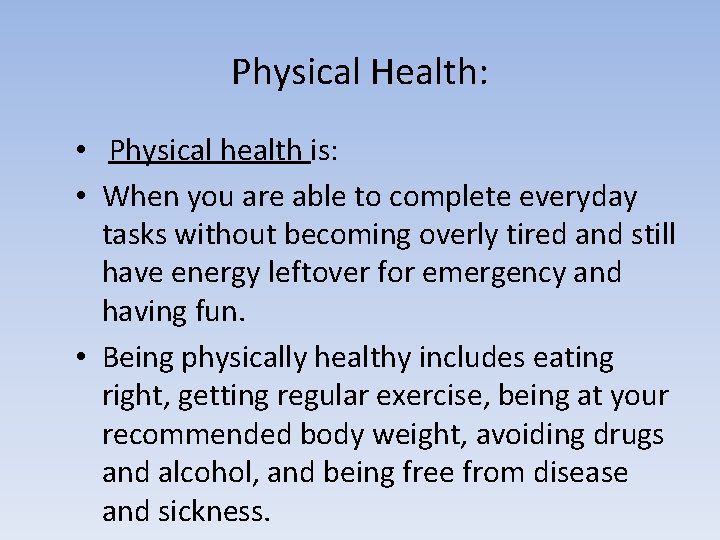 Physical Health:

• Physical health is:

• When you are able to complete everyday tasks without becoming overly tired and still have energy leftover for emergency and having fun.

• Being physically healthy includes eating right, getting regular exercise, being at your recommended body weight, avoiding drugs and alcohol, and being free from disease and sickness.